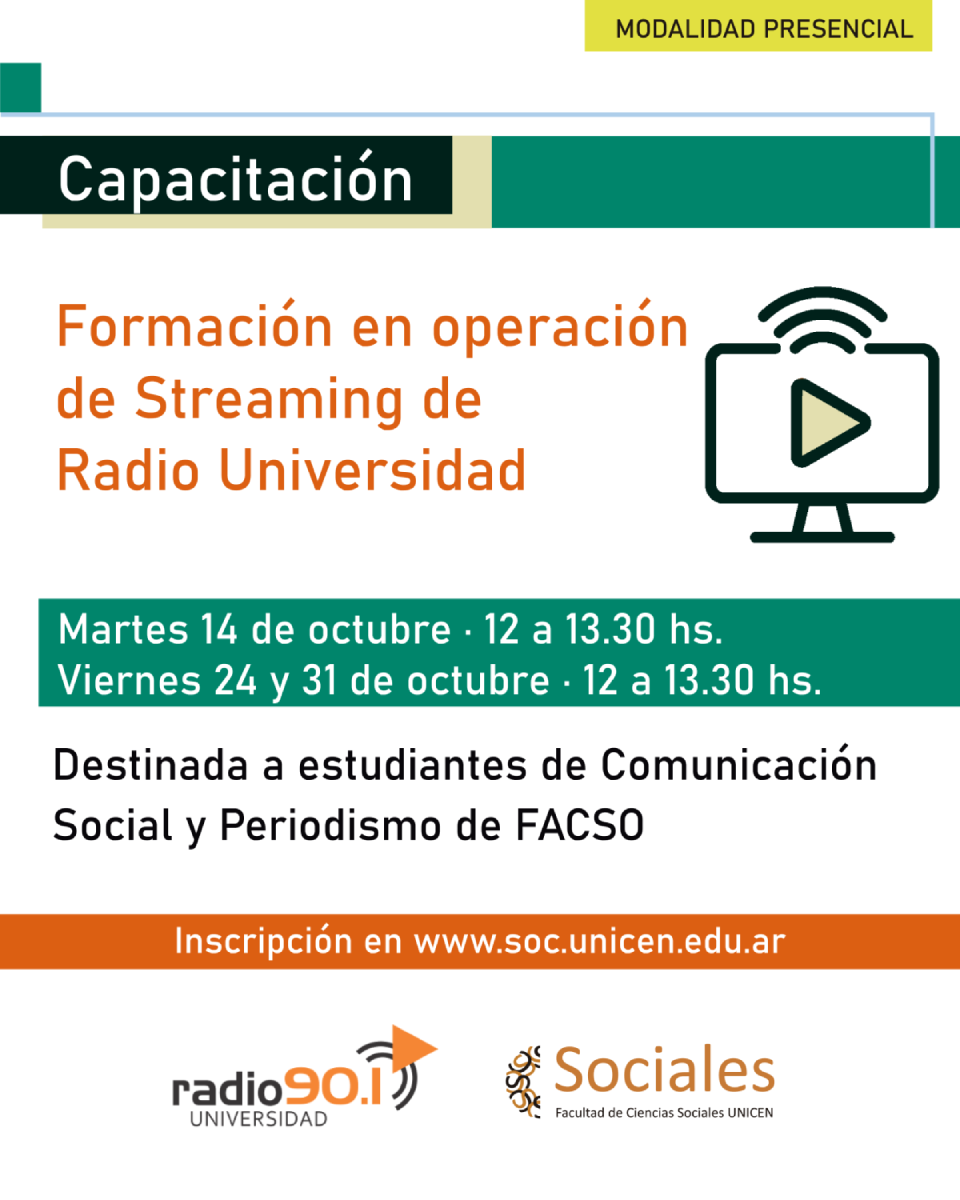 MODALIDAD PRESENCIAL

Capacitación

Formación en operación de Streaming de Radio Universidad

Martes 14 de octubre · 12 a 13.30 hs.
Viernes 24 y 31 de octubre · 12 a 13.30 hs.

Destinada a estudiantes de Comunicación Social y Periodismo de FACSO

Inscripción en www.soc.unicen.edu.ar

radio90.1 UNIVERSIDAD

Sociales
Facultad de Ciencias Sociales UNICEN